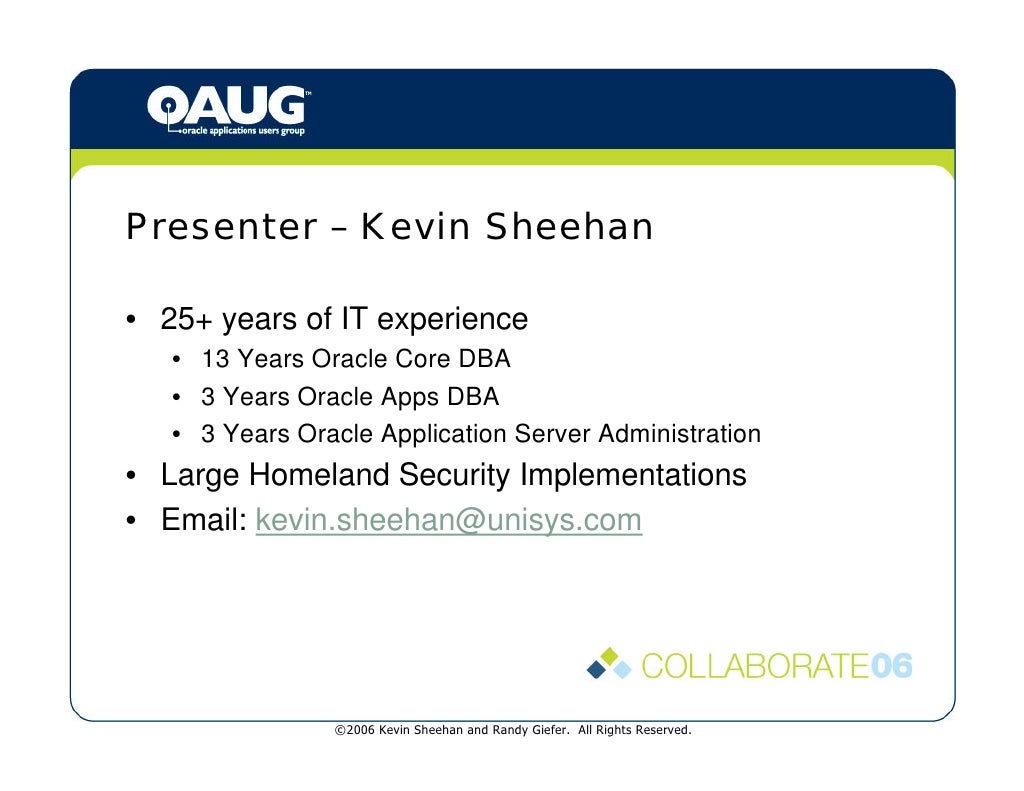 OAUG™
oracle applications users group

Presenter – Kevin Sheehan

• 25+ years of IT experience
• 13 Years Oracle Core DBA
• 3 Years Oracle Apps DBA
• 3 Years Oracle Application Server Administration
• Large Homeland Security Implementations
• Email: kevin.sheehan@unisys.com

COLLABORATE06

©2006 Kevin Sheehan and Randy Giefer. All Rights Reserved.